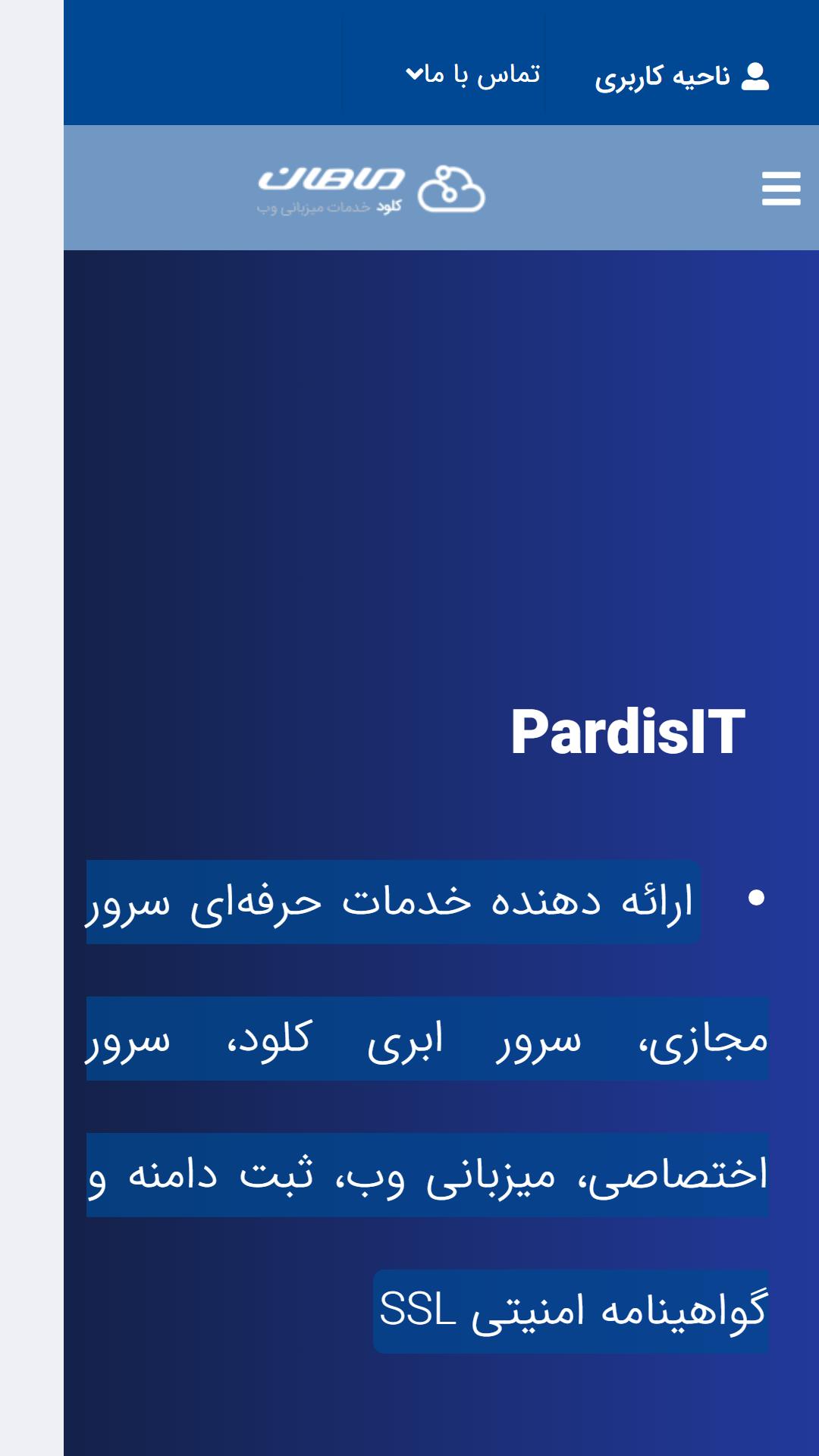 ناحیه کاربری

تماس با ما

ماهان
کلود خدمات میزبانی وب

PardisIT

• ارائه دهنده خدمات حرفه‌ای سرور مجازی، سرور ابری کلود، سرور اختصاصی، میزبانی وب، ثبت دامنه و گواهینامه امنیتی SSL